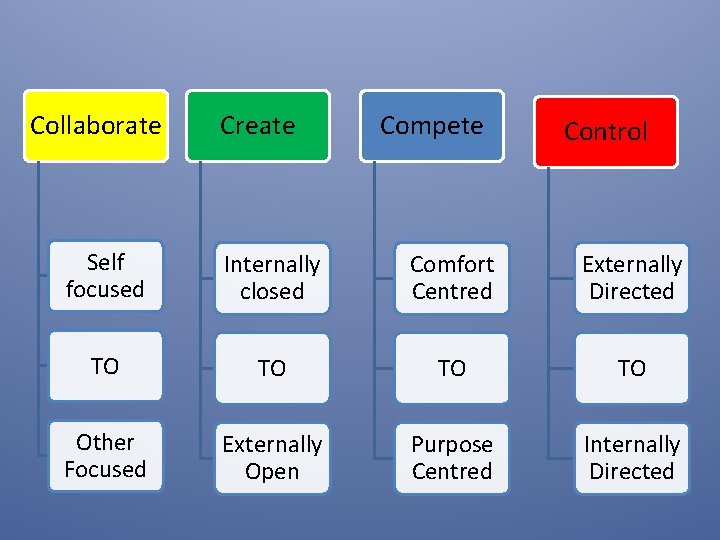 Collaborate

Self focused

TO

Other Focused

Create

Internally closed

TO

Externally Open

Compete

Comfort Centred

TO

Purpose Centred

Control

Externally Directed

TO

Internally Directed